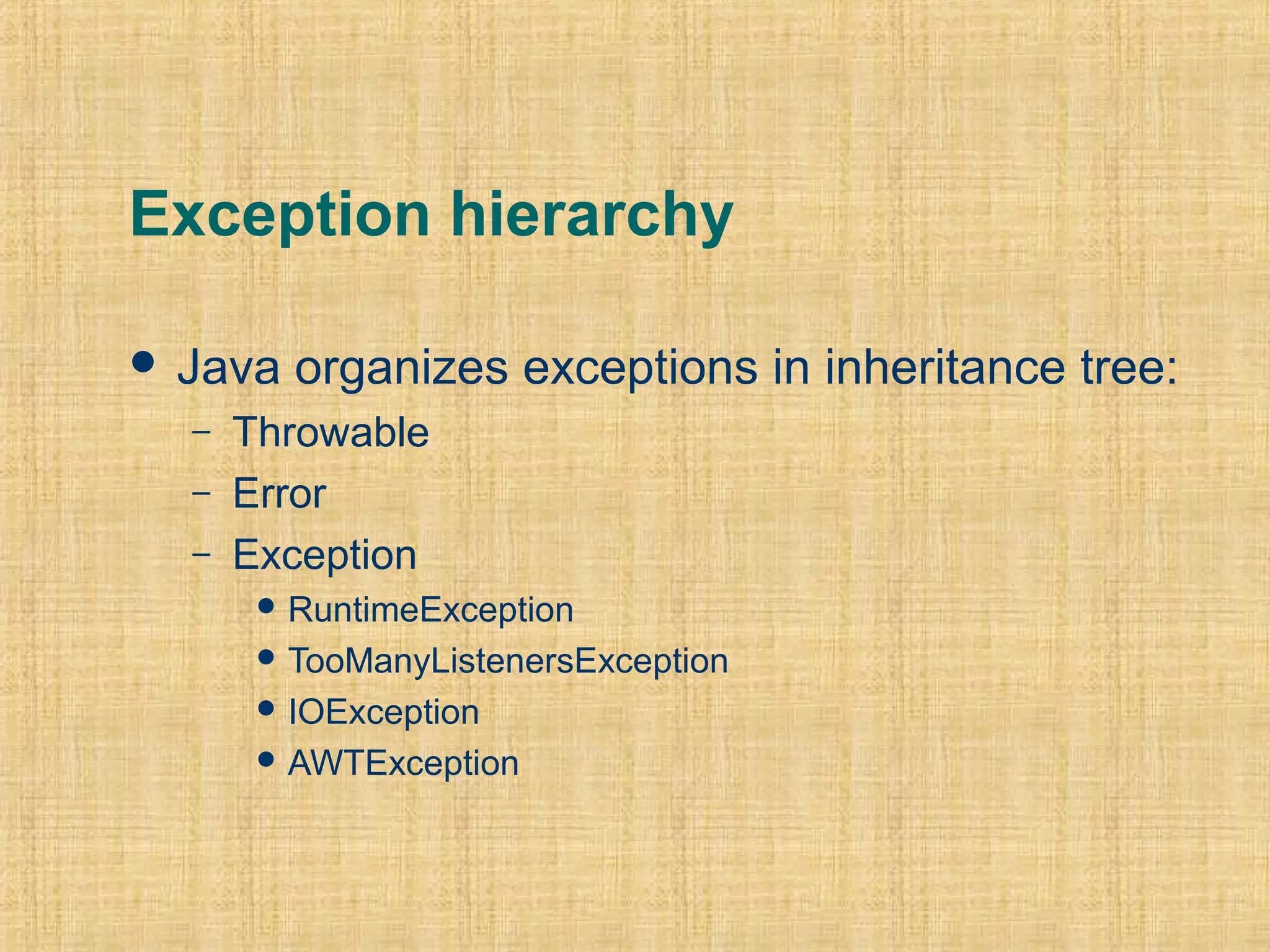 Exception hierarchy

• Java organizes exceptions in inheritance tree:
  – Throwable
  – Error
  – Exception
    • RuntimeException
    • TooManyListenersException
    • IOException
    • AWTException